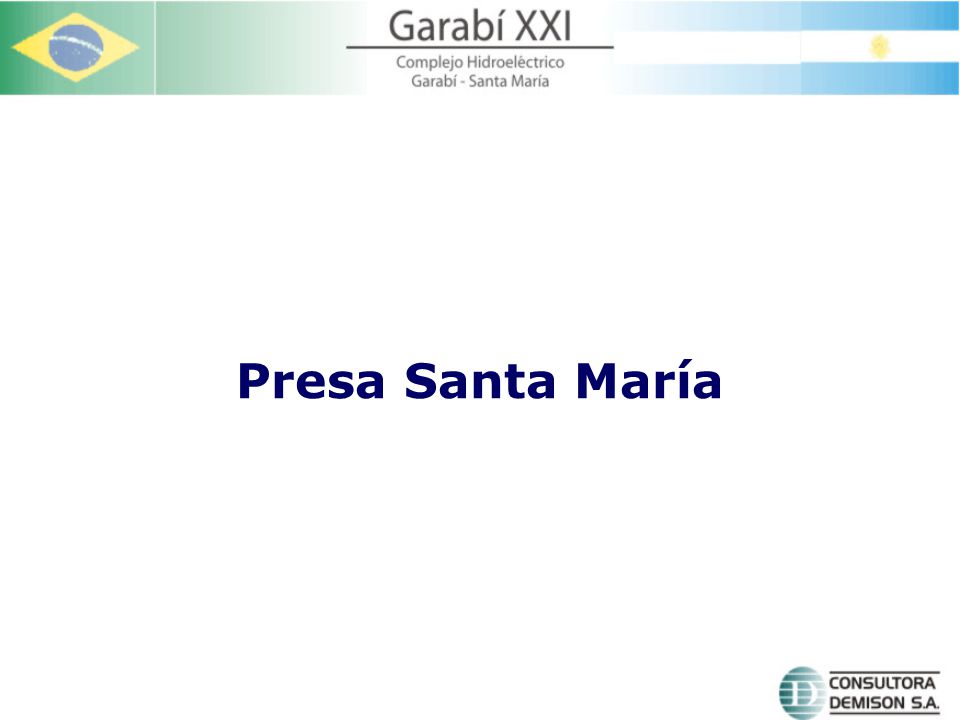 Garabí XXI
Complejo Hidroeléctrico
Garabí - Santa María

Presa Santa María

CONSULTORA
DEMISON S.A.